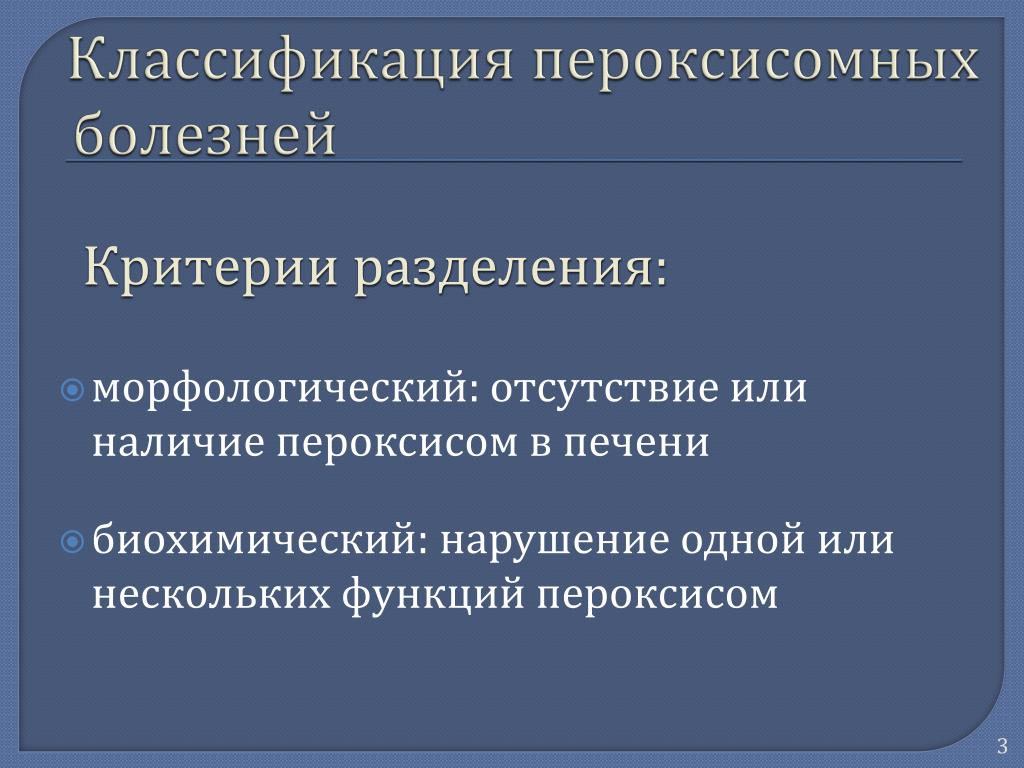 Классификация пероксисомных болезней

Критерии разделения:

морфологический: отсутствие или наличие пероксисом в печени

биохимический: нарушение одной или нескольких функций пероксисом

3